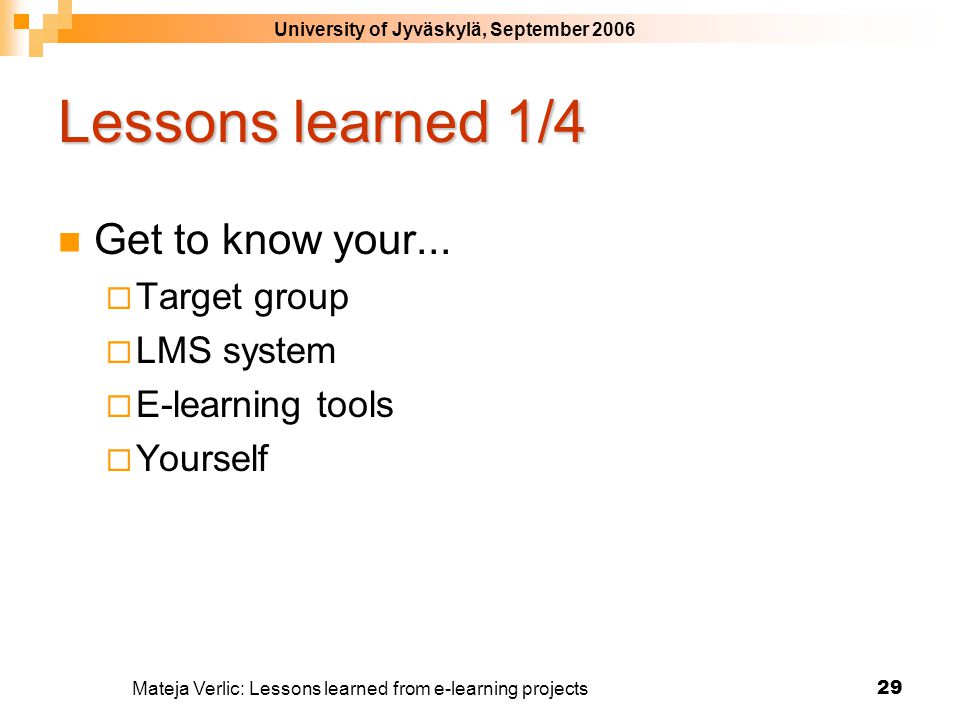 University of Jyväskylä, September 2006

Lessons learned 1/4

Get to know your...
Target group
LMS system
E-learning tools
Yourself

Mateja Verlic: Lessons learned from e-learning projects

29